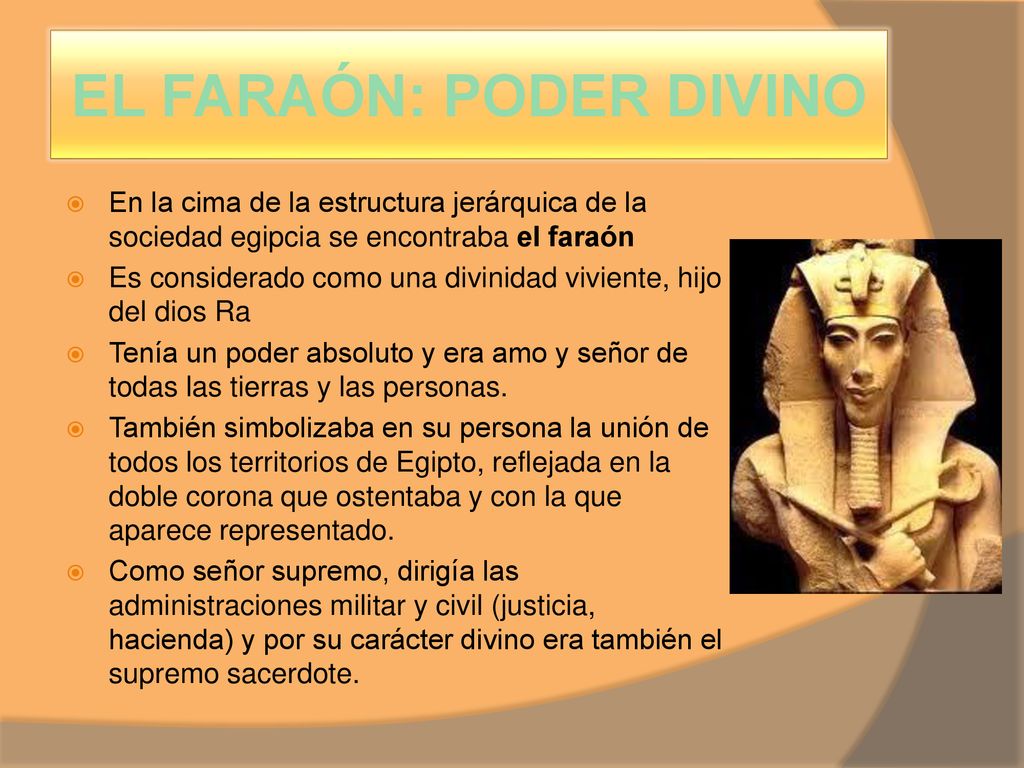 EL FARAÓN: PODER DIVINO

En la cima de la estructura jerárquica de la sociedad egipcia se encontraba el faraón

Es considerado como una divinidad viviente, hijo del dios Ra

Tenía un poder absoluto y era amo y señor de todas las tierras y las personas.

También simbolizaba en su persona la unión de todos los territorios de Egipto, reflejada en la doble corona que ostentaba y con la que aparece representado.

Como señor supremo, dirigía las administraciones militar y civil (justicia, hacienda) y por su carácter divino era también el supremo sacerdote.